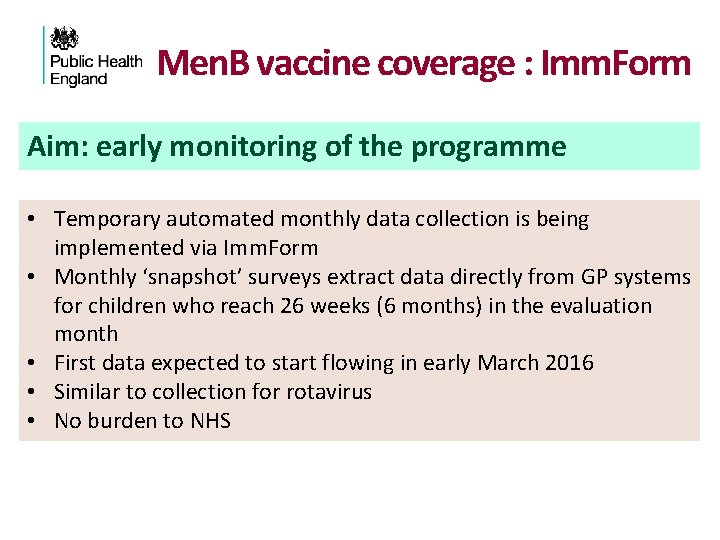 Public Health England

MenB vaccine coverage : ImmForm

Aim: early monitoring of the programme

• Temporary automated monthly data collection is being implemented via ImmForm
• Monthly 'snapshot' surveys extract data directly from GP systems for children who reach 26 weeks (6 months) in the evaluation month
• First data expected to start flowing in early March 2016
• Similar to collection for rotavirus
• No burden to NHS